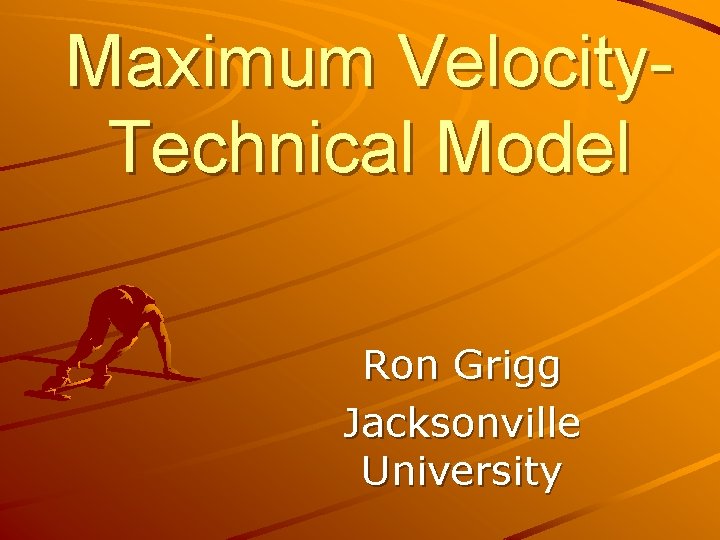 Maximum Velocity-Technical Model

Ron Grigg
Jacksonville University